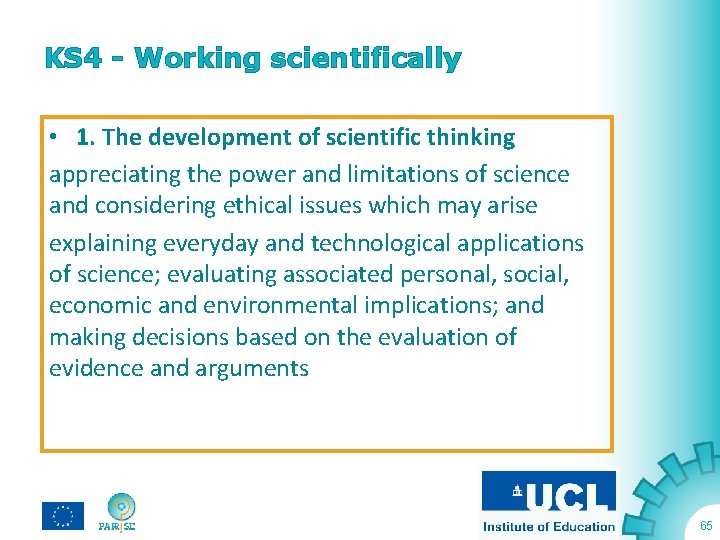 KS4 - Working scientifically

• 1. The development of scientific thinking

appreciating the power and limitations of science and considering ethical issues which may arise

explaining everyday and technological applications of science; evaluating associated personal, social, economic and environmental implications; and making decisions based on the evaluation of evidence and arguments

PARRISE

UCL
Institute of Education

65